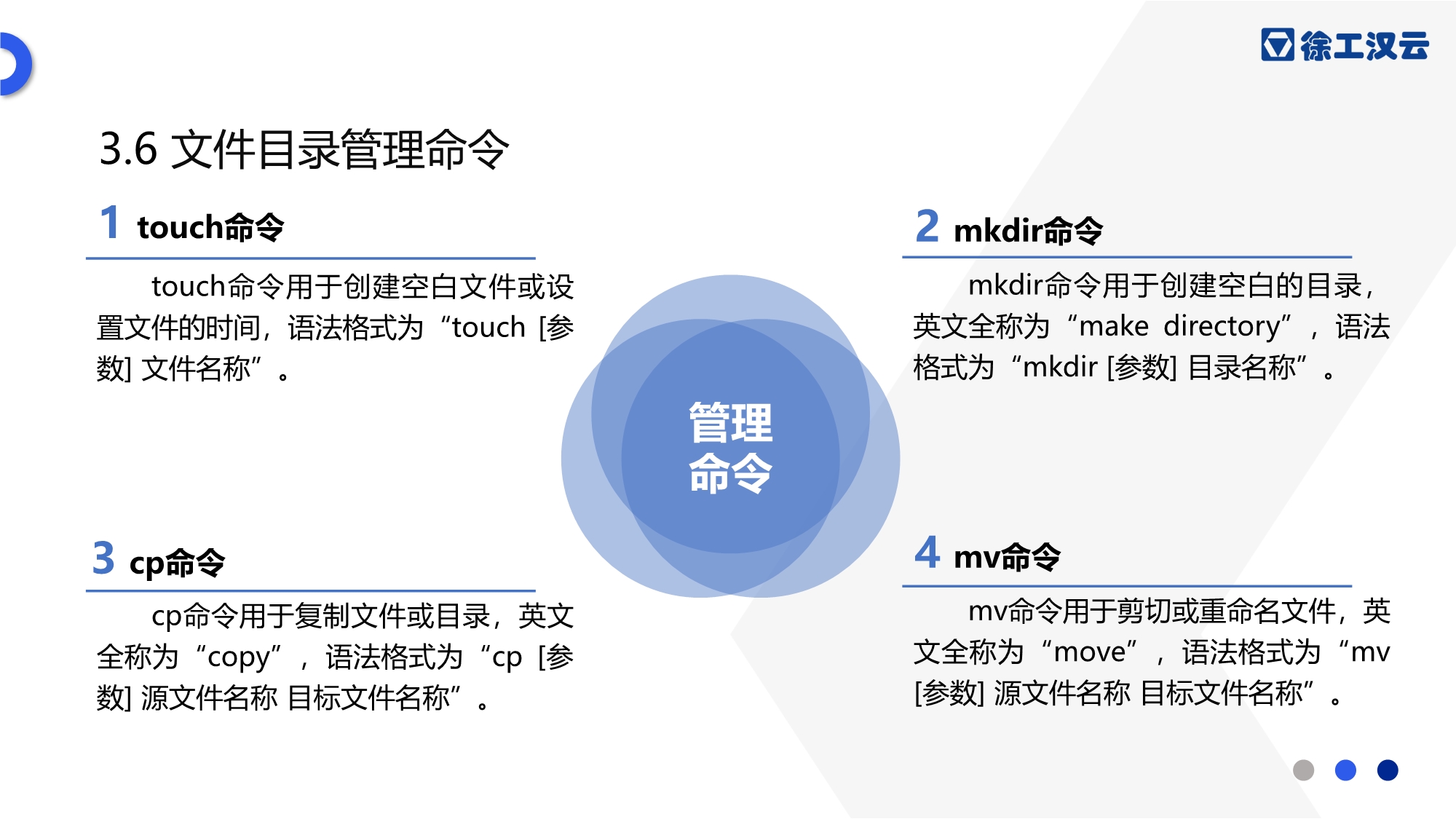 徐工汉云

3.6 文件目录管理命令

1 touch命令

touch命令用于创建空白文件或设置文件的时间，语法格式为“touch [参数] 文件名称”。

2 mkdir命令

mkdir命令用于创建空白的目录，英文全称为“make directory”，语法格式为“mkdir [参数] 目录名称”。

管理命令

3 cp命令

cp命令用于复制文件或目录，英文全称为“copy”，语法格式为“cp [参数] 源文件名称 目标文件名称”。

4 mv命令

mv命令用于剪切或重命名文件，英文全称为“move”，语法格式为“mv [参数] 源文件名称 目标文件名称”。